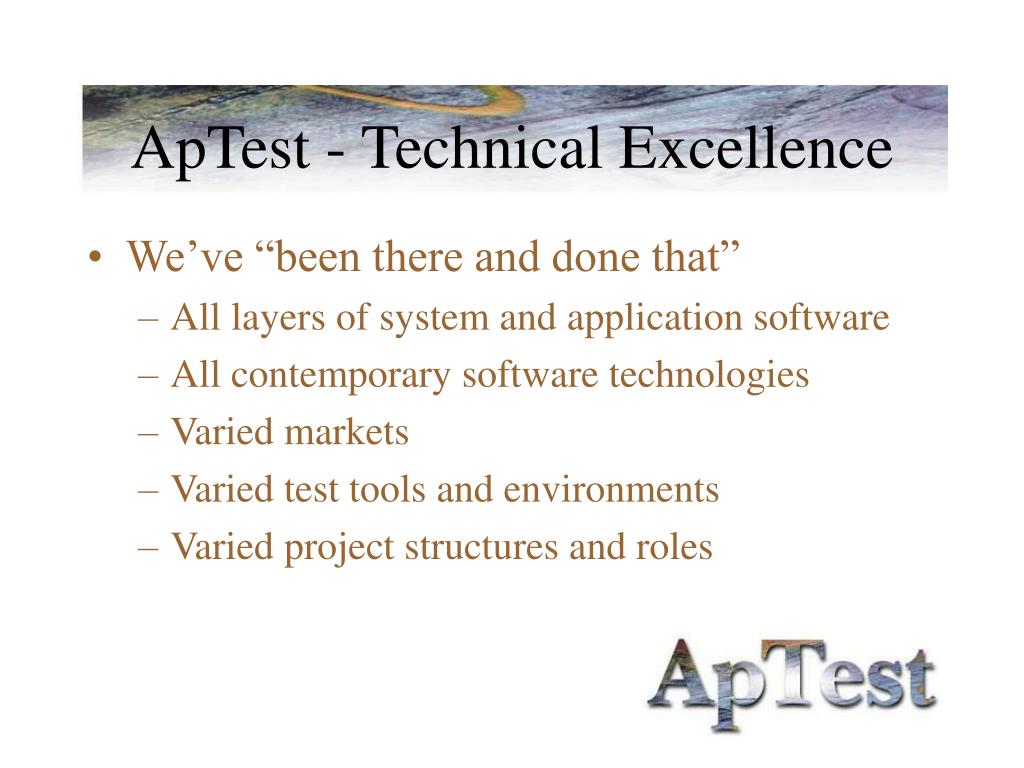 ApTest - Technical Excellence

• We’ve “been there and done that”
– All layers of system and application software
– All contemporary software technologies
– Varied markets
– Varied test tools and environments
– Varied project structures and roles

ApTest